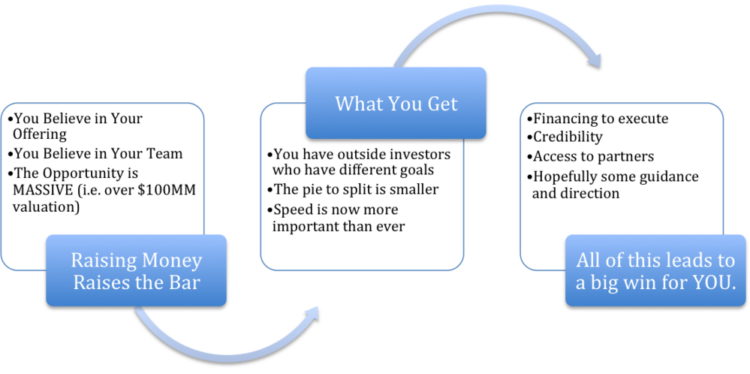 •You Believe in Your Offering
•You Believe in Your Team
•The Opportunity is MASSIVE (i.e. over \$100MM valuation)

Raising Money Raises the Bar

What You Get

•You have outside investors who have different goals
•The pie to split is smaller
•Speed is now more important than ever

•Financing to execute
•Credibility
•Access to partners
•Hopefully some guidance and direction

All of this leads to a big win for YOU.